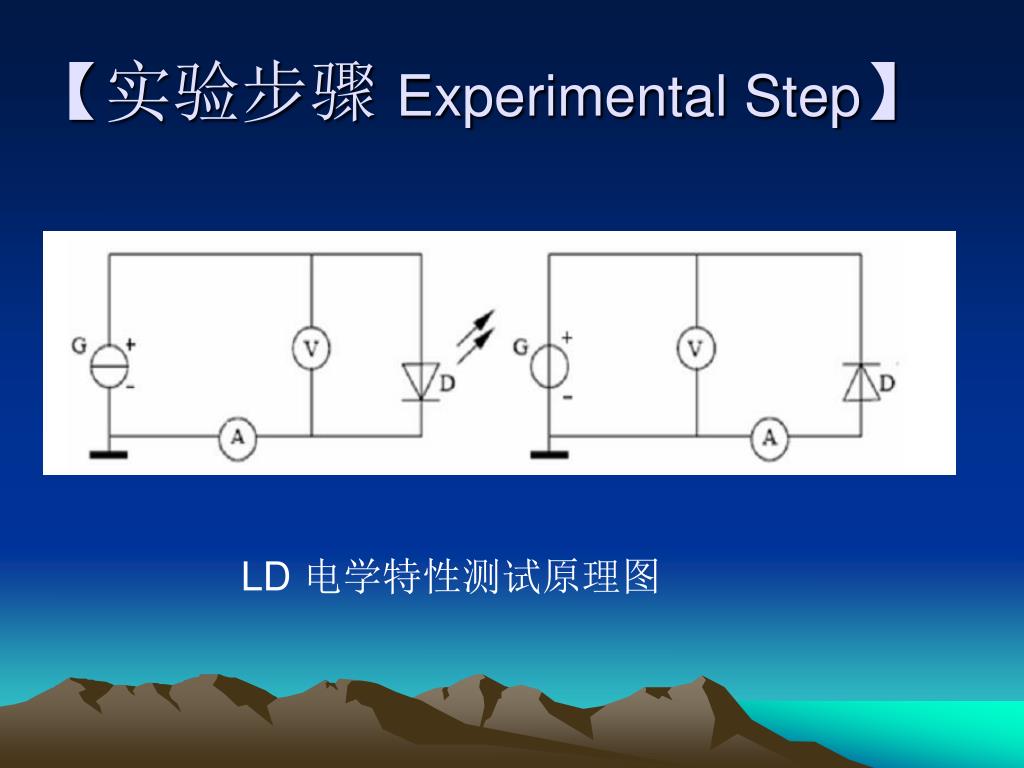 【实验步骤 Experimental Step】

G + - V D A

G + - V D A

LD 电学特性测试原理图